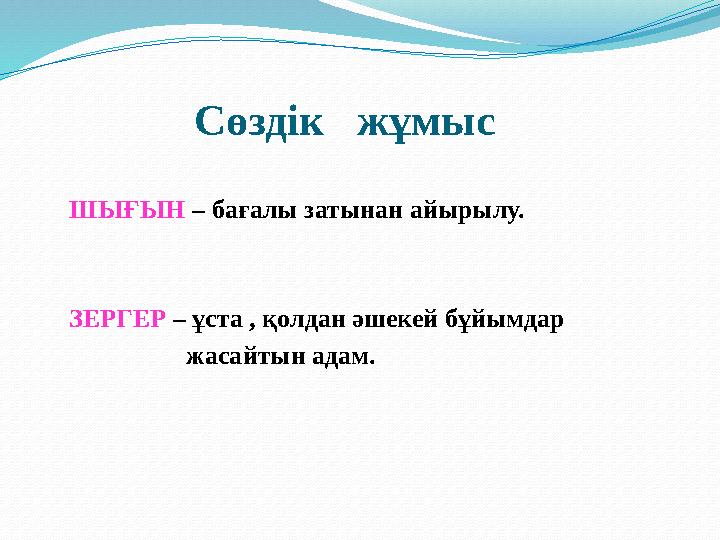 Сөздік жұмыс

ШЫҒЫН – бағалы затынан айырылу.

ЗЕРГЕР – ұста , қолдан әшекей бұйымдар жасайтын адам.